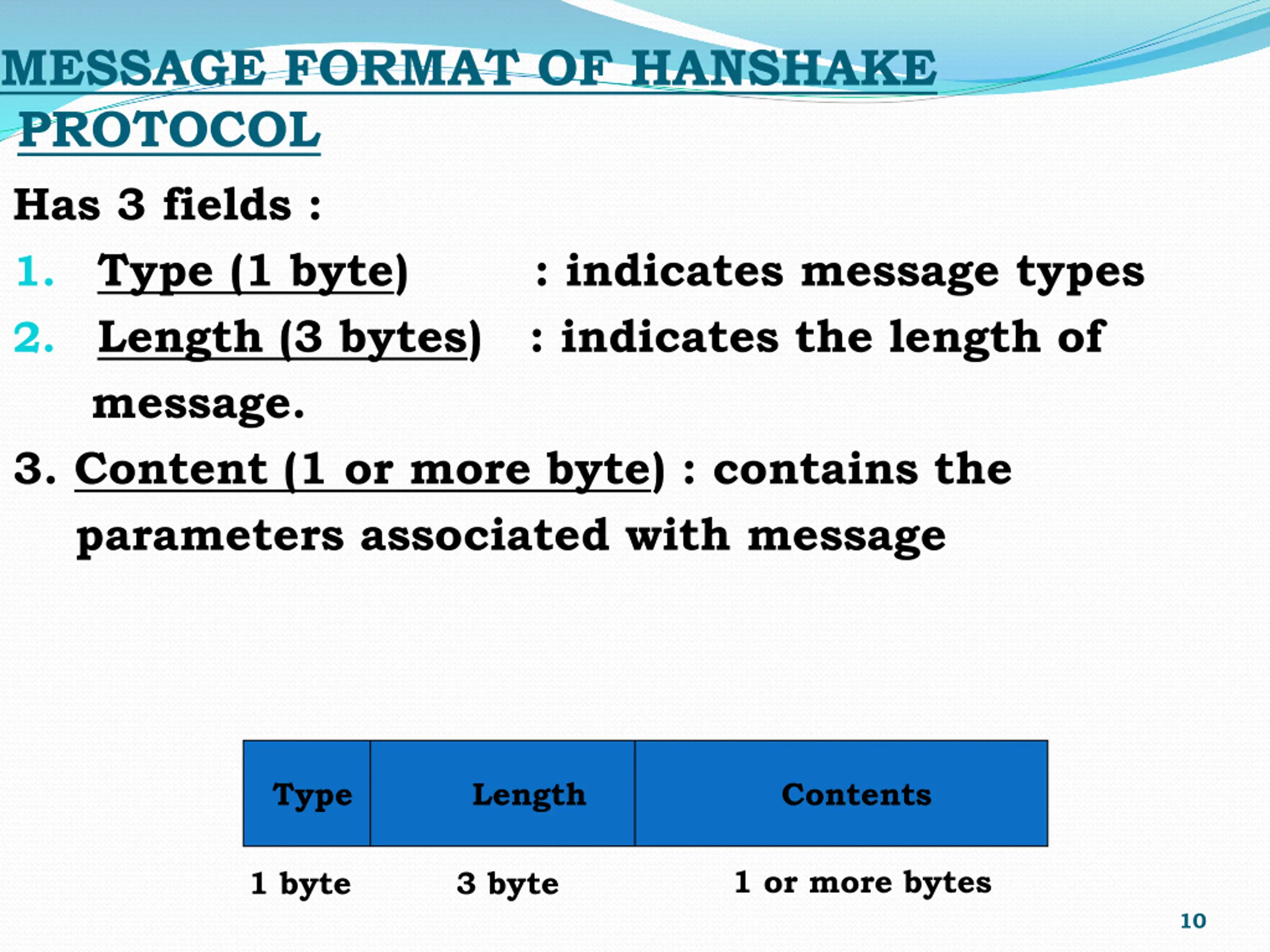 MESSAGE FORMAT OF HANSHAKE PROTOCOL

Has 3 fields :

1. Type (1 byte) : indicates message types
2. Length (3 bytes) : indicates the length of message.
3. Content (1 or more byte) : contains the parameters associated with message

| Type | Length | Contents |
|---|---|---|
| 1 byte | 3 byte | 1 or more bytes |

10